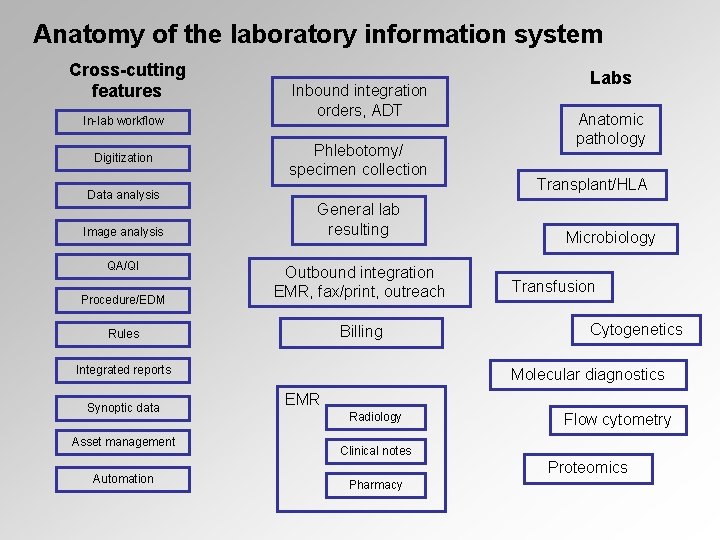 Anatomy of the laboratory information system

Cross-cutting features

In-lab workflow

Digitization

Data analysis

Image analysis

QA/QI

Procedure/EDM

Rules

Integrated reports

Synoptic data

Asset management

Automation

Inbound integration orders, ADT

Phlebotomy/ specimen collection

General lab resulting

Outbound integration EMR, fax/print, outreach

Billing

EMR

Radiology

Clinical notes

Pharmacy

Labs

Anatomic pathology

Transplant/HLA

Microbiology

Transfusion

Cytogenetics

Molecular diagnostics

Flow cytometry

Proteomics